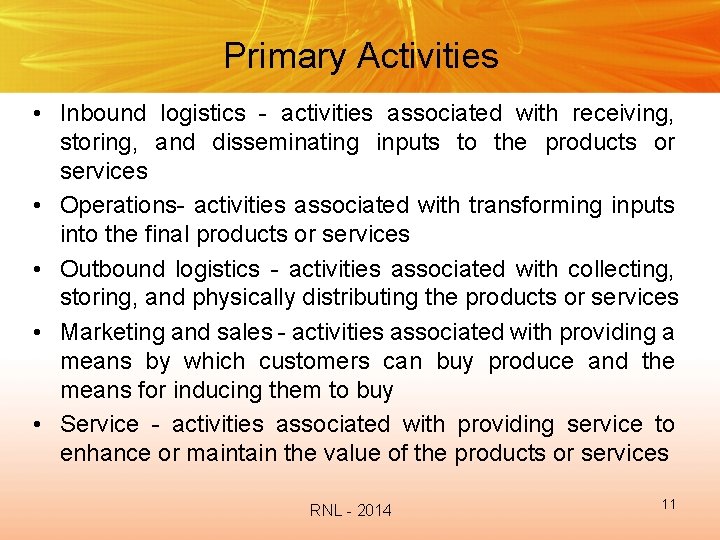 Primary Activities

• Inbound logistics - activities associated with receiving, storing, and disseminating inputs to the products or services

• Operations- activities associated with transforming inputs into the final products or services

• Outbound logistics - activities associated with collecting, storing, and physically distributing the products or services

• Marketing and sales - activities associated with providing a means by which customers can buy produce and the means for inducing them to buy

• Service - activities associated with providing service to enhance or maintain the value of the products or services

RNL - 2014

11